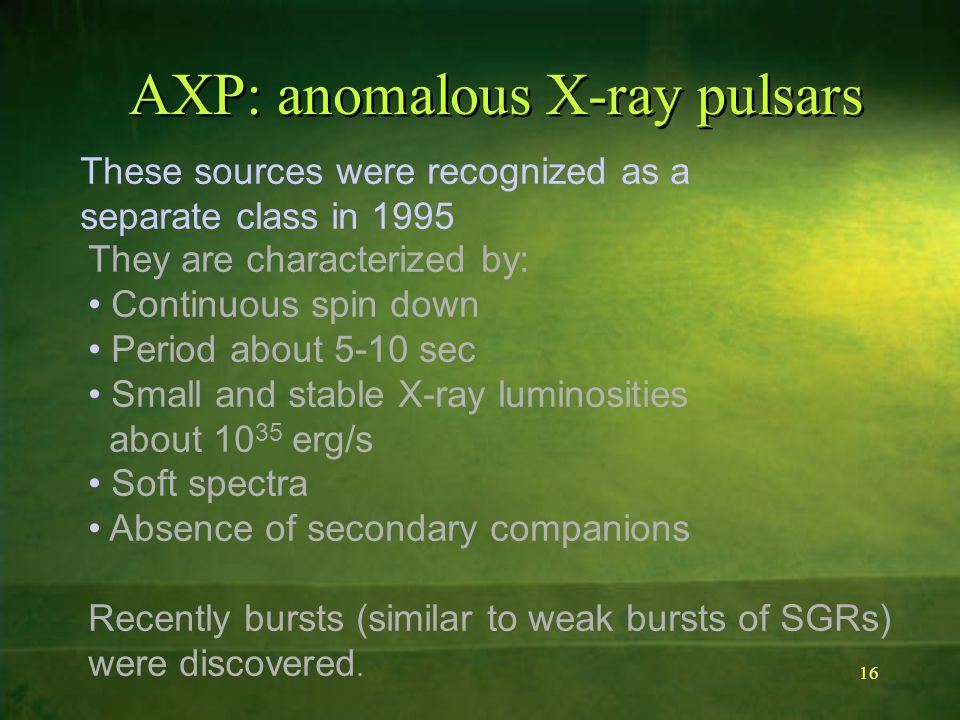 AXP: anomalous X-ray pulsars

These sources were recognized as a separate class in 1995

They are characterized by:
• Continuous spin down
• Period about 5-10 sec
• Small and stable X-ray luminosities about $10^{35}$ erg/s
• Soft spectra
• Absence of secondary companions

Recently bursts (similar to weak bursts of SGRs) were discovered.

16